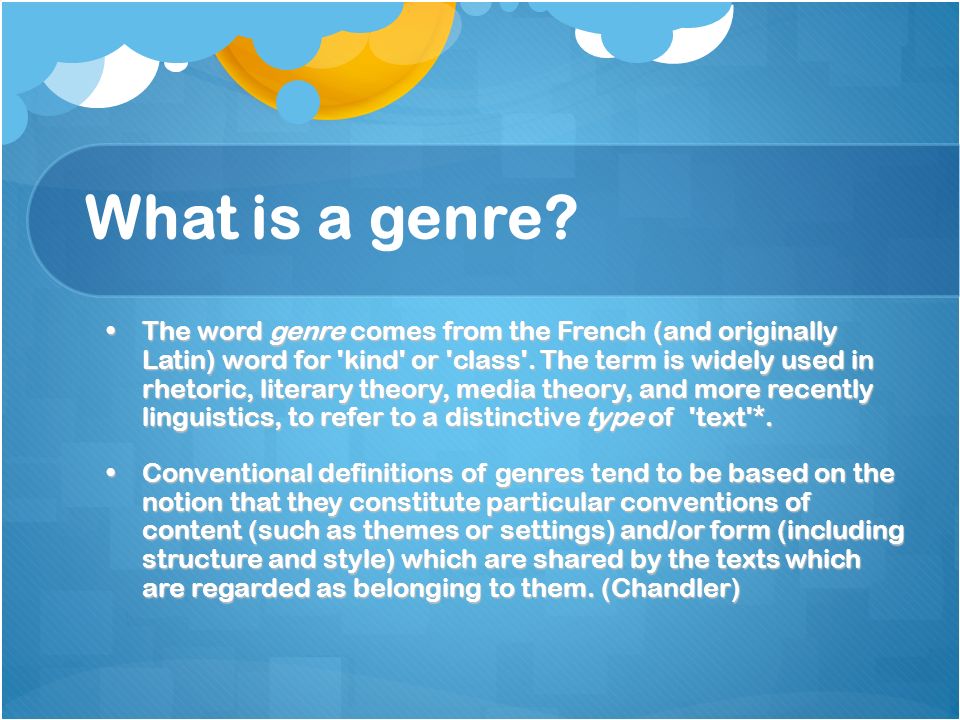 What is a genre?

• The word genre comes from the French (and originally Latin) word for 'kind' or 'class'. The term is widely used in rhetoric, literary theory, media theory, and more recently linguistics, to refer to a distinctive type of 'text'*.

• Conventional definitions of genres tend to be based on the notion that they constitute particular conventions of content (such as themes or settings) and/or form (including structure and style) which are shared by the texts which are regarded as belonging to them. (Chandler)